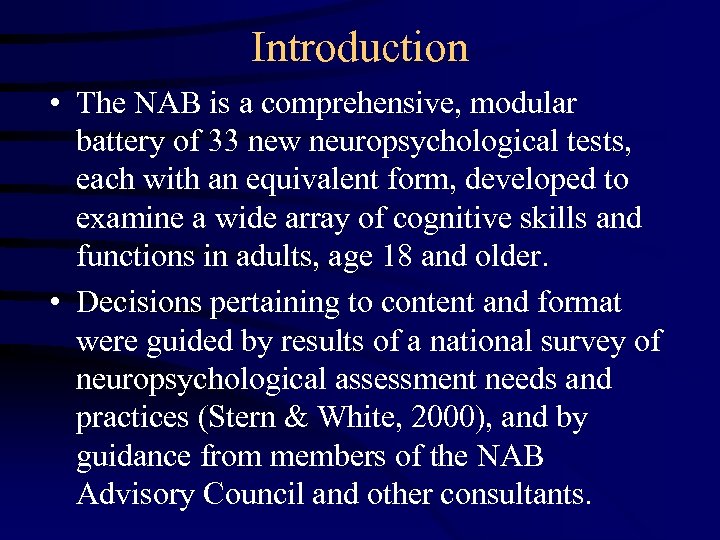 Introduction

• The NAB is a comprehensive, modular battery of 33 new neuropsychological tests, each with an equivalent form, developed to examine a wide array of cognitive skills and functions in adults, age 18 and older.

• Decisions pertaining to content and format were guided by results of a national survey of neuropsychological assessment needs and practices (Stern & White, 2000), and by guidance from members of the NAB Advisory Council and other consultants.